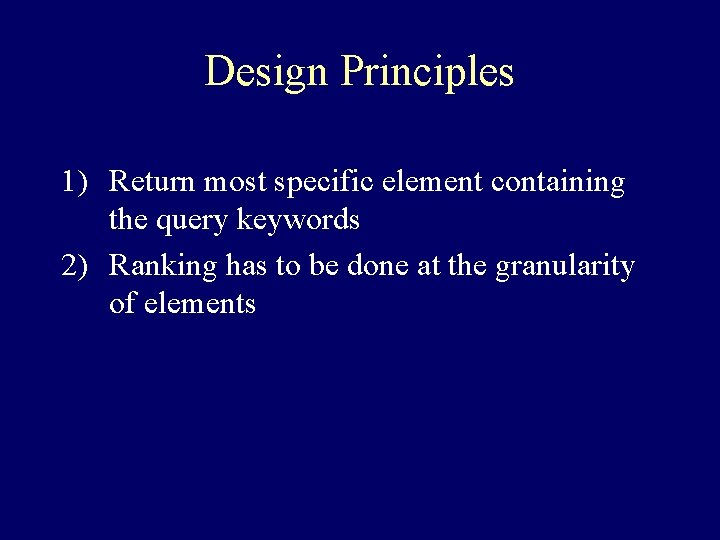 Design Principles

1) Return most specific element containing the query keywords

2) Ranking has to be done at the granularity of elements